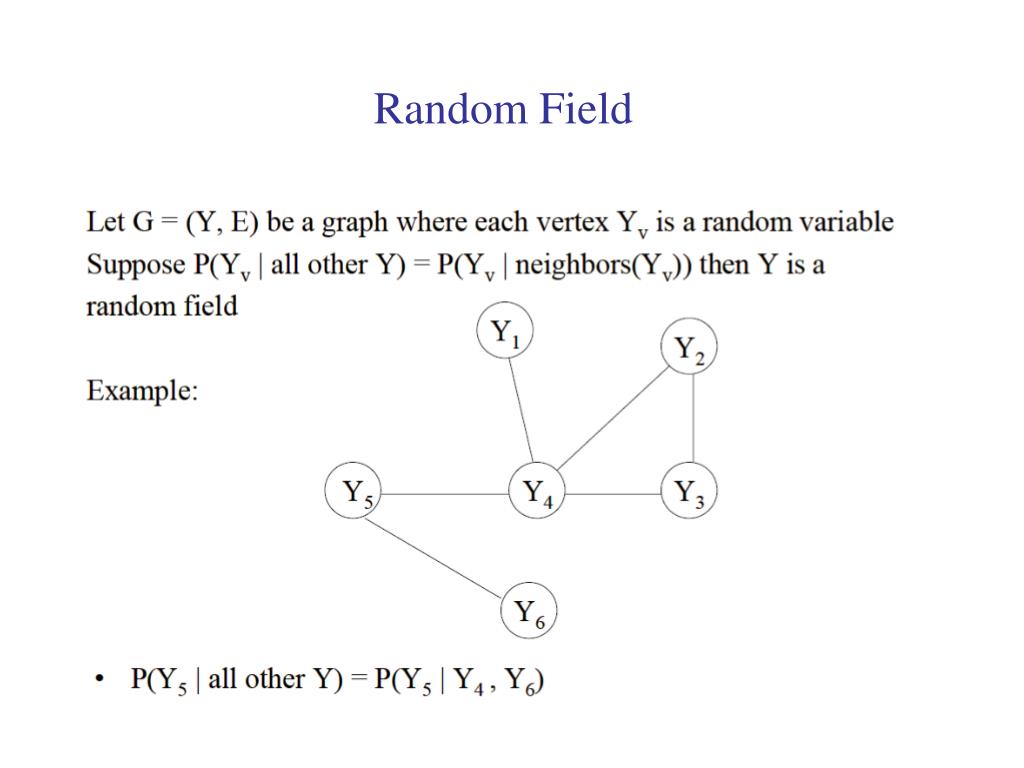 Random Field

Let G = (Y, E) be a graph where each vertex $Y_v$ is a random variable
Suppose $P(Y_v \mid \text{all other } Y) = P(Y_v \mid \text{neighbors}(Y_v))$ then Y is a random field

Example:

$Y_1$
$Y_2$
$Y_5$
$Y_4$
$Y_3$
$Y_6$

• $P(Y_5 \mid \text{all other } Y) = P(Y_5 \mid Y_4, Y_6)$